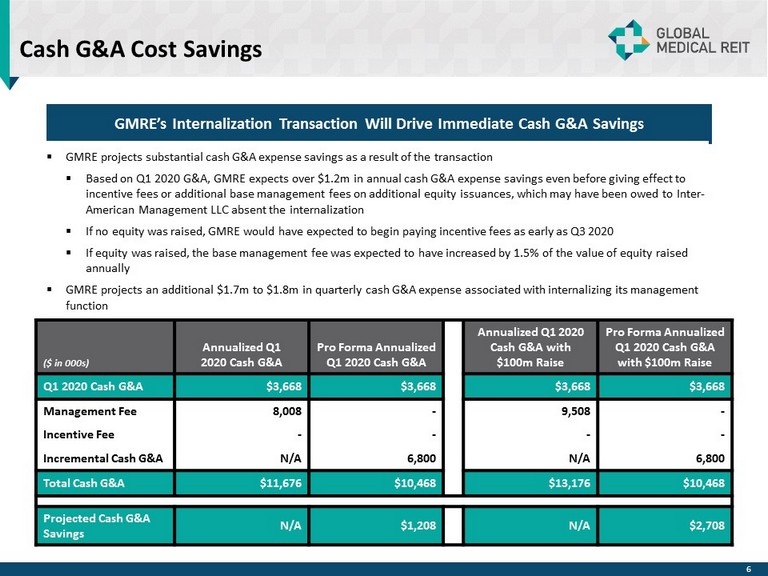 Cash G&A Cost Savings

GLOBAL MEDICAL REIT

GMRE's Internalization Transaction Will Drive Immediate Cash G&A Savings

▪ GMRE projects substantial cash G&A expense savings as a result of the transaction

▪ Based on Q1 2020 G&A, GMRE expects over \$1.2m in annual cash G&A expense savings even before giving effect to incentive fees or additional base management fees on additional equity issuances, which may have been owed to Inter-American Management LLC absent the internalization

▪ If no equity was raised, GMRE would have expected to begin paying incentive fees as early as Q3 2020

▪ If equity was raised, the base management fee was expected to have increased by 1.5% of the value of equity raised annually

▪ GMRE projects an additional \$1.7m to \$1.8m in quarterly cash G&A expense associated with internalizing its management function

| (\$ in 000s) | Annualized Q1 2020 Cash G&A | Pro Forma Annualized Q1 2020 Cash G&A | Annualized Q1 2020 Cash G&A with \$100m Raise | Pro Forma Annualized Q1 2020 Cash G&A with \$100m Raise |
|---|---|---|---|---|
| Q1 2020 Cash G&A | \$3,668 | \$3,668 | \$3,668 | \$3,668 |
| Management Fee | 8,008 | - | 9,508 | - |
| Incentive Fee | - | - | - | - |
| Incremental Cash G&A | N/A | 6,800 | N/A | 6,800 |
| Total Cash G&A | \$11,676 | \$10,468 | \$13,176 | \$10,468 |
| Projected Cash G&A Savings | N/A | \$1,208 | N/A | \$2,708 |

6